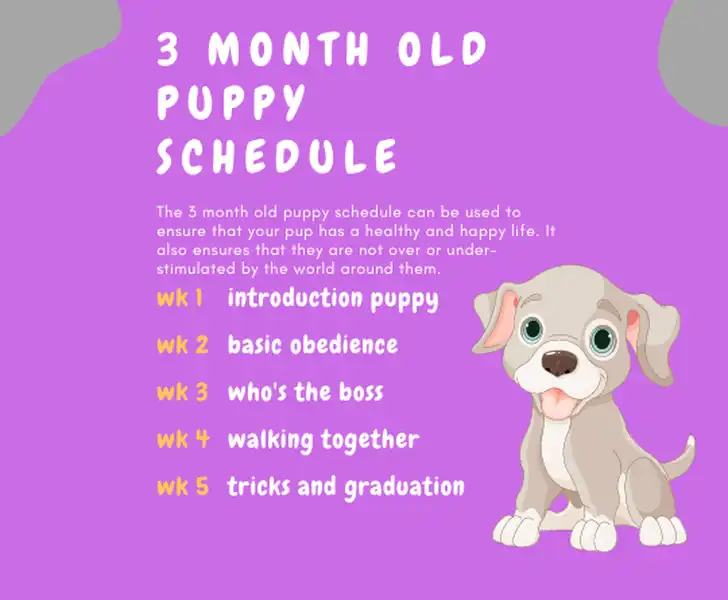 3 MONTH OLD PUPPY SCHEDULE

The 3 month old puppy schedule can be used to ensure that your pup has a healthy and happy life. It also ensures that they are not over or under-stimulated by the world around them.

wk 1 introduction puppy

wk 2 basic obedience

wk 3 who's the boss

wk 4 walking together

wk 5 tricks and graduation